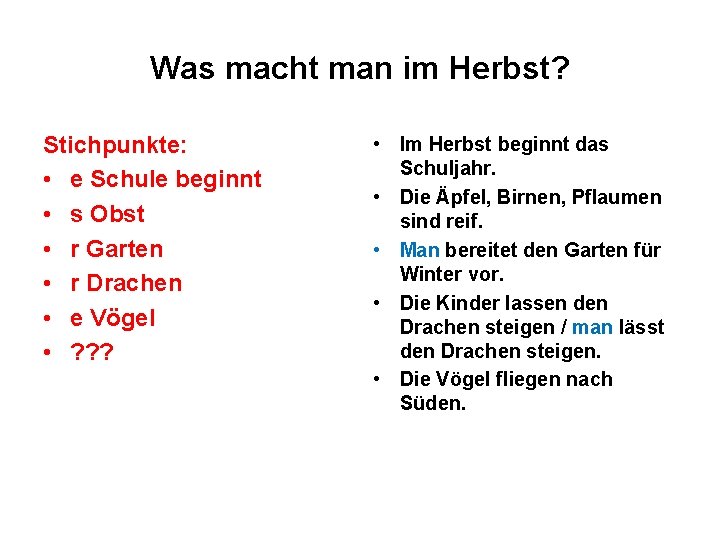 Was macht man im Herbst?

Stichpunkte:
• e Schule beginnt
• s Obst
• r Garten
• r Drachen
• e Vögel
• ???

• Im Herbst beginnt das Schuljahr.
• Die Äpfel, Birnen, Pflaumen sind reif.
• Man bereitet den Garten für Winter vor.
• Die Kinder lassen den Drachen steigen / man lässt den Drachen steigen.
• Die Vögel fliegen nach Süden.